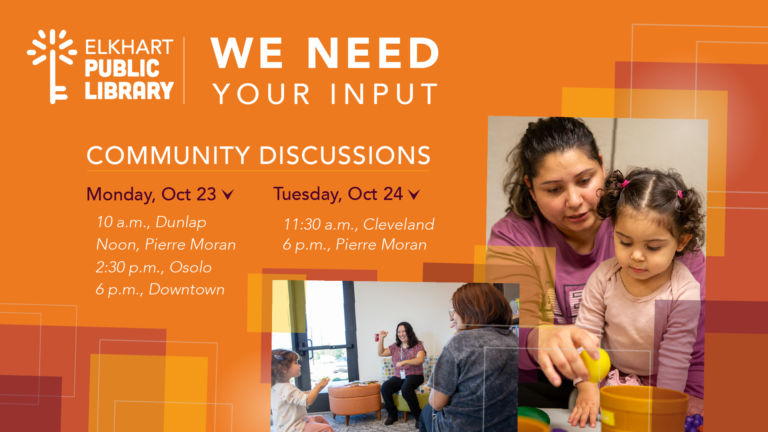 ELKHART PUBLIC LIBRARY

WE NEED YOUR INPUT

COMMUNITY DISCUSSIONS

Monday, Oct 23
10 a.m., Dunlap
Noon, Pierre Moran
2:30 p.m., Osolo
6 p.m., Downtown

Tuesday, Oct 24
11:30 a.m., Cleveland
6 p.m., Pierre Moran